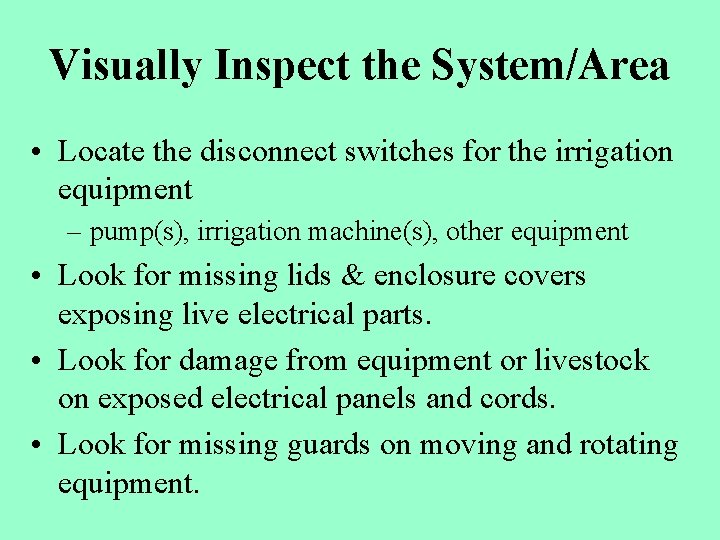 Visually Inspect the System/Area

• Locate the disconnect switches for the irrigation equipment

– pump(s), irrigation machine(s), other equipment

• Look for missing lids & enclosure covers exposing live electrical parts.

• Look for damage from equipment or livestock on exposed electrical panels and cords.

• Look for missing guards on moving and rotating equipment.